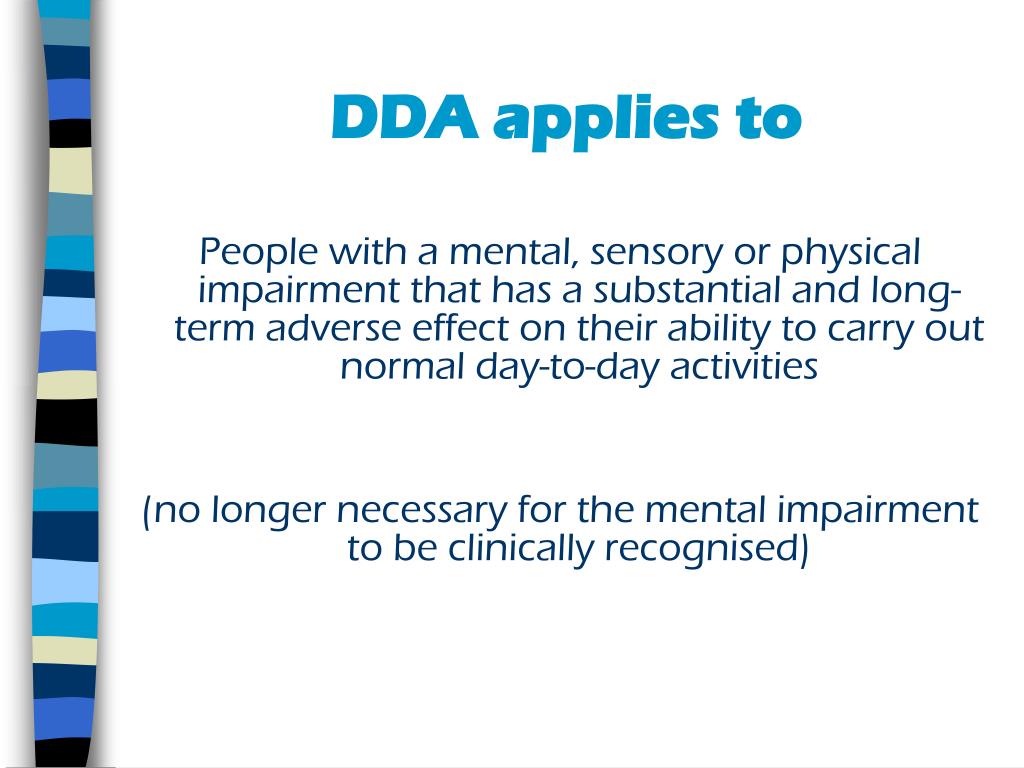 DDA applies to

People with a mental, sensory or physical impairment that has a substantial and long-term adverse effect on their ability to carry out normal day-to-day activities

(no longer necessary for the mental impairment to be clinically recognised)